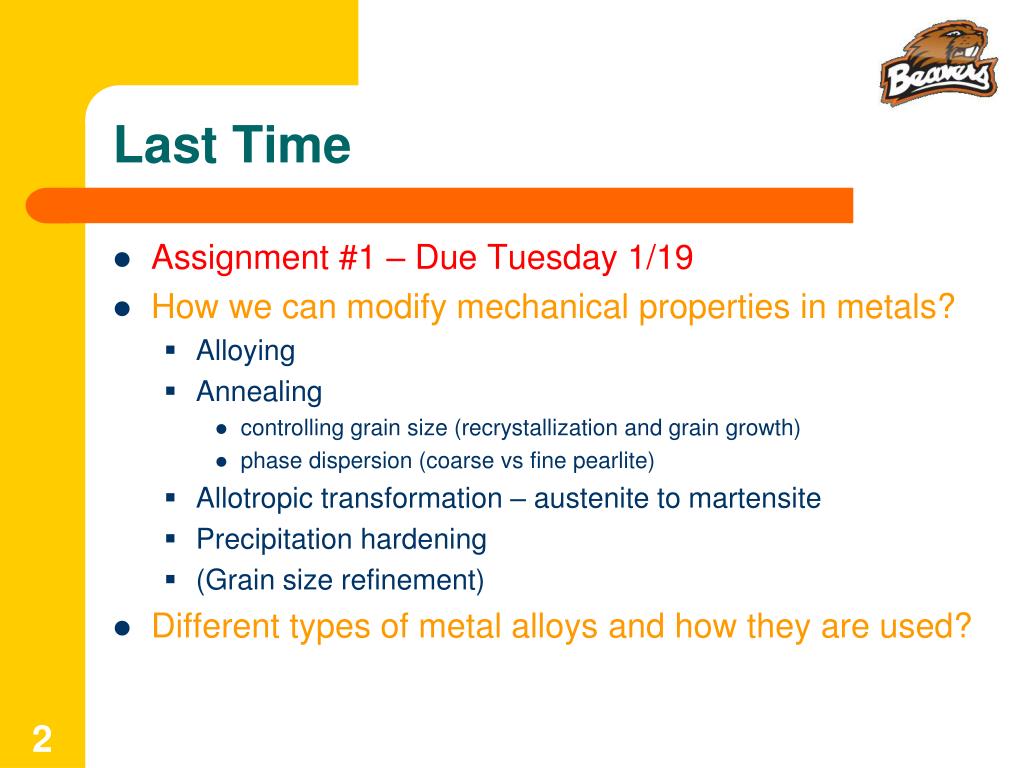 Beavers

Last Time

- Assignment #1 – Due Tuesday 1/19
- How we can modify mechanical properties in metals?
  - Alloying
  - Annealing
    - controlling grain size (recrystallization and grain growth)
    - phase dispersion (coarse vs fine pearlite)
  - Allotropic transformation – austenite to martensite
  - Precipitation hardening
  - (Grain size refinement)
- Different types of metal alloys and how they are used?

2